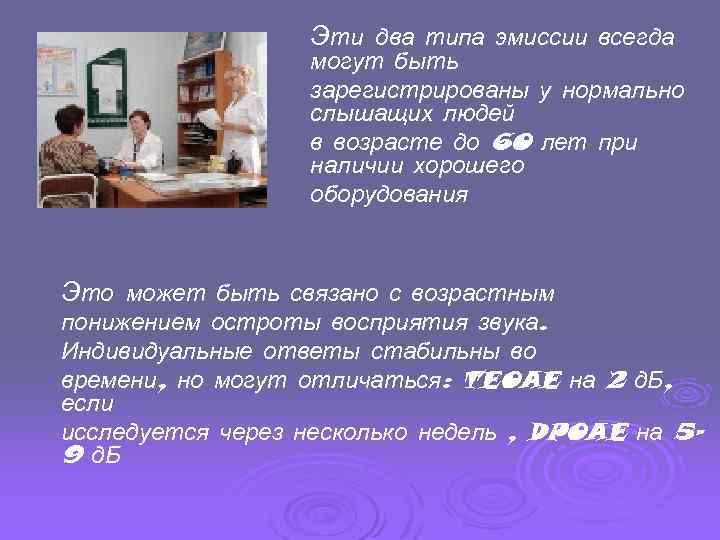 Эти два типа эмиссии всегда могут быть
зарегистрированы у нормально слышащих людей
в возрасте до 60 лет при наличии хорошего
оборудования

Это может быть связано с возрастным
понижением остроты восприятия звука.
Индивидуальные ответы стабильны во
времени, но могут отличаться: TEOAE на 2 дБ, если
исследуется через несколько недель , DPOAE на 5-9 дБ